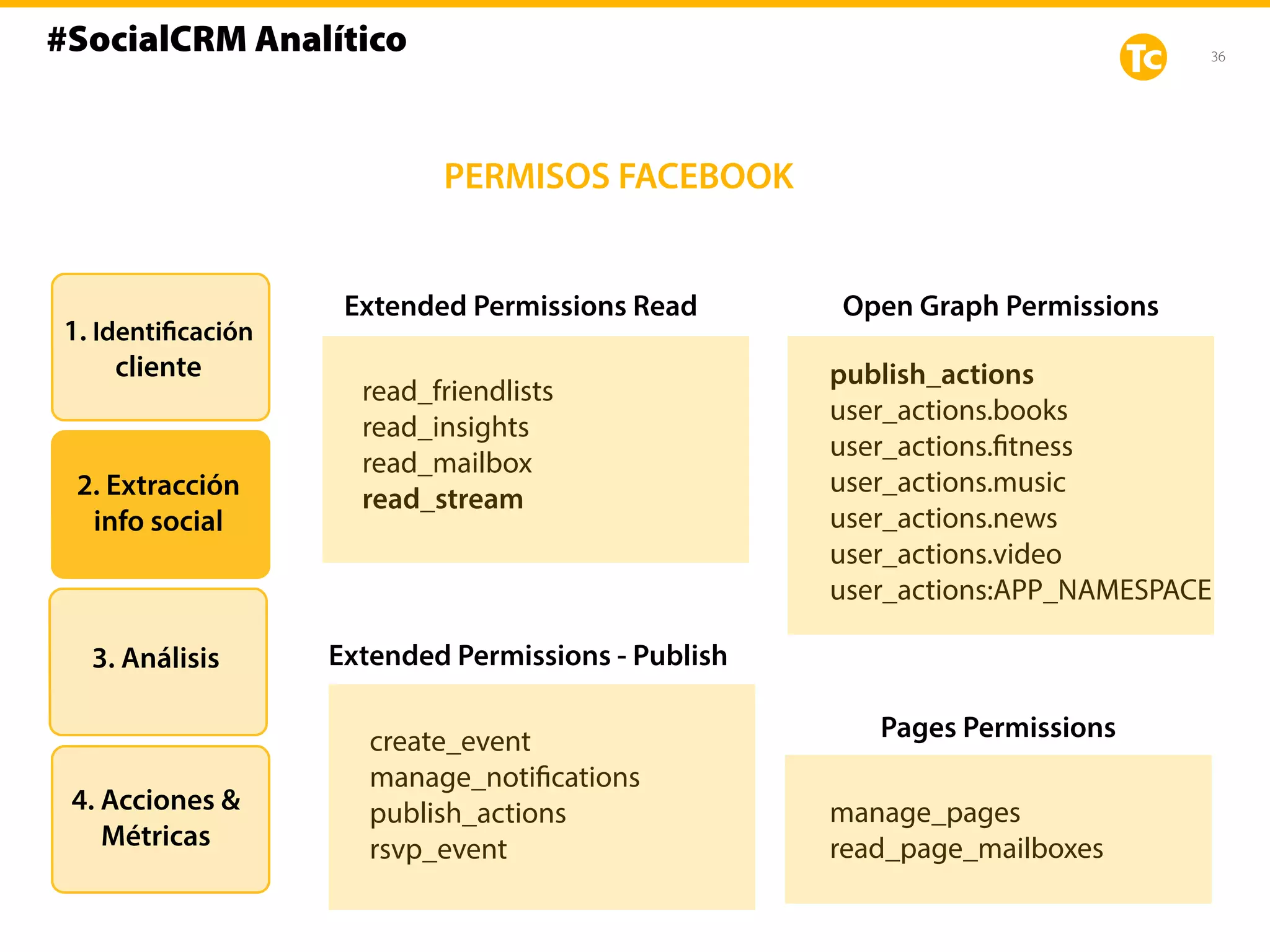 #SocialCRM Analítico

Tc

36

PERMISOS FACEBOOK

1. Identificación cliente

2. Extracción info social

3. Análisis

4. Acciones & Métricas

Extended Permissions Read

read_friendlists
read_insights
read_mailbox
read_stream

Extended Permissions - Publish

create_event
manage_notifications
publish_actions
rsvp_event

Open Graph Permissions

publish_actions
user_actions.books
user_actions.fitness
user_actions.music
user_actions.news
user_actions.video
user_actions:APP_NAMESPACE

Pages Permissions

manage_pages
read_page_mailboxes